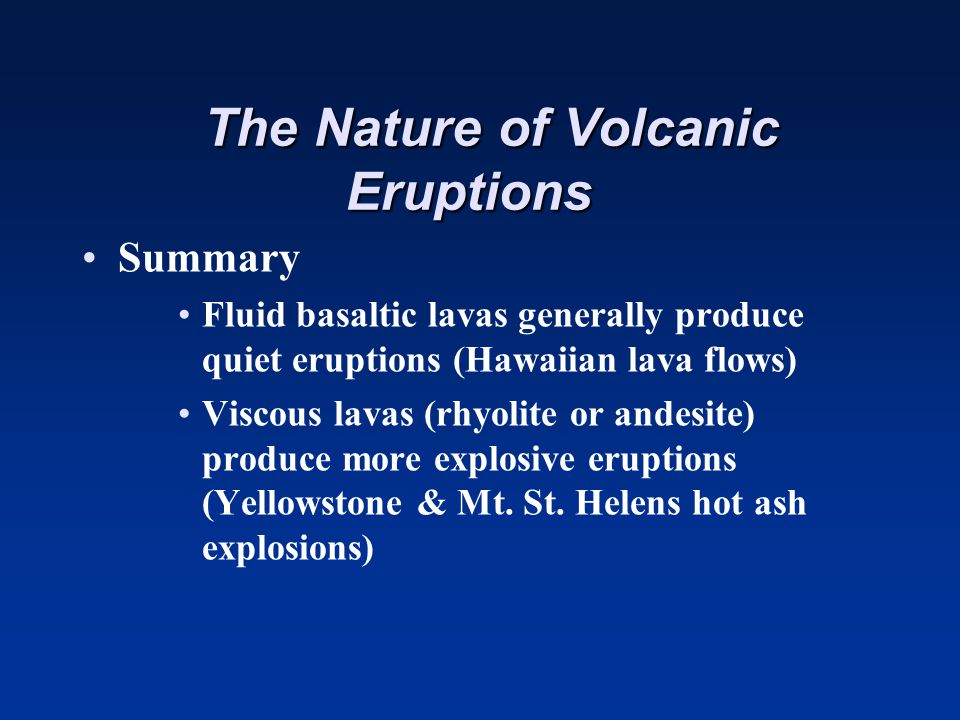 The Nature of Volcanic Eruptions

• Summary
  • Fluid basaltic lavas generally produce quiet eruptions (Hawaiian lava flows)
  • Viscous lavas (rhyolite or andesite) produce more explosive eruptions (Yellowstone & Mt. St. Helens hot ash explosions)